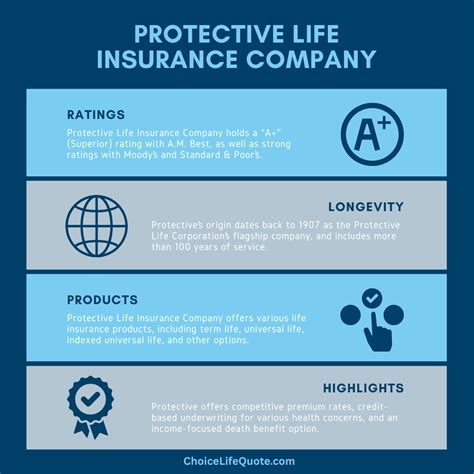 PROTECTIVE LIFE INSURANCE COMPANY

RATINGS

Protective Life Insurance Company holds a "A+" (Superior) rating with A.M. Best, as well as strong ratings with Moody's and Standard & Poor's.

A+

LONGEVITY

Protective's origin dates back to 1907 as the Protective Life Corporation's flagship company, and includes more than 100 years of service.

PRODUCTS

Protective Life Insurance Company offers various life insurance products, including term life, universal life, indexed universal life, and other options.

HIGHLIGHTS

Protective offers competitive premium rates, credit-based underwriting for various health concerns, and an income-focused death benefit option.

ChoiceLifeQuote.com